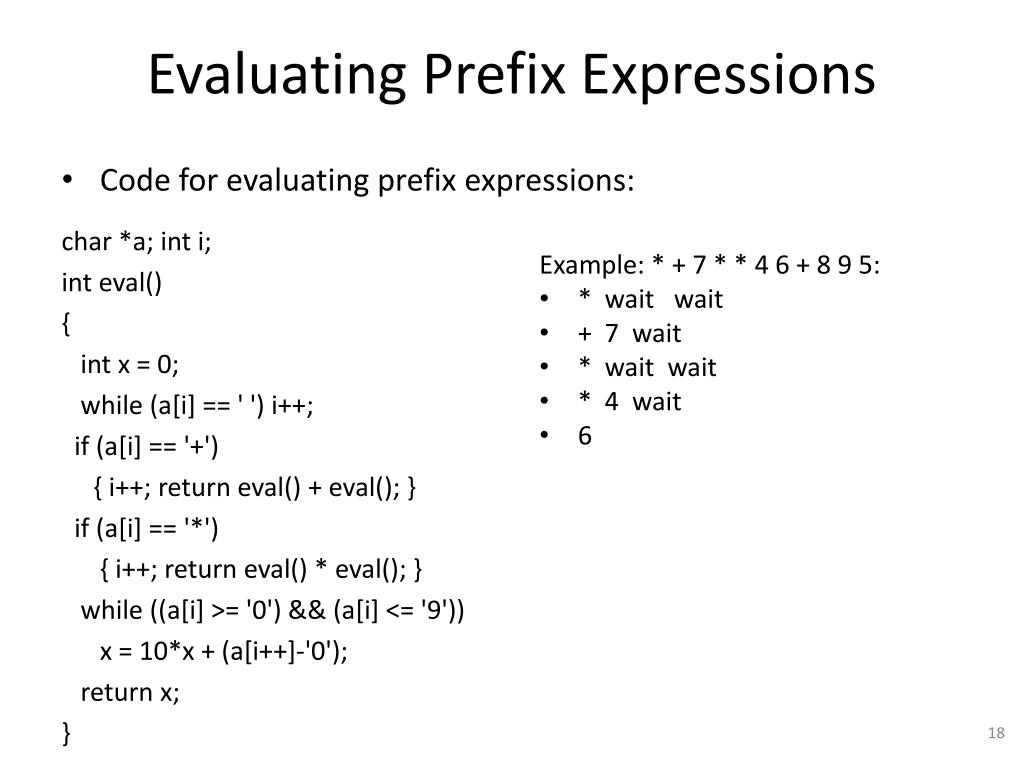 Evaluating Prefix Expressions

• Code for evaluating prefix expressions:

char *a; int i;
int eval()
{
int x = 0;
while (a[i] == ' ') i++;
if (a[i] == '+')
{ i++; return eval() + eval(); }
if (a[i] == '*')
{ i++; return eval() * eval(); }
while ((a[i] >= '0') && (a[i] <= '9'))
x = 10*x + (a[i++]-'0');
return x;
}

Example: * + 7 * * 4 6 + 8 9 5:
• * wait wait
• + 7 wait
• * wait wait
• * 4 wait
• 6

18